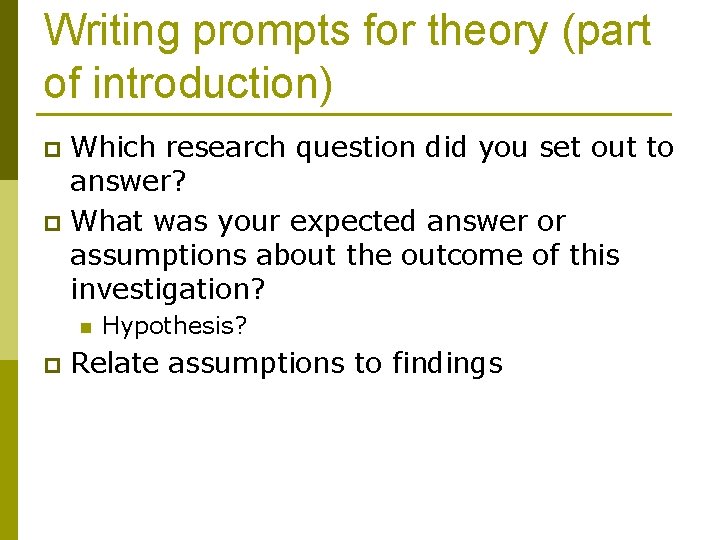 Writing prompts for theory (part of introduction)

Which research question did you set out to answer?

What was your expected answer or assumptions about the outcome of this investigation?

Hypothesis?

Relate assumptions to findings